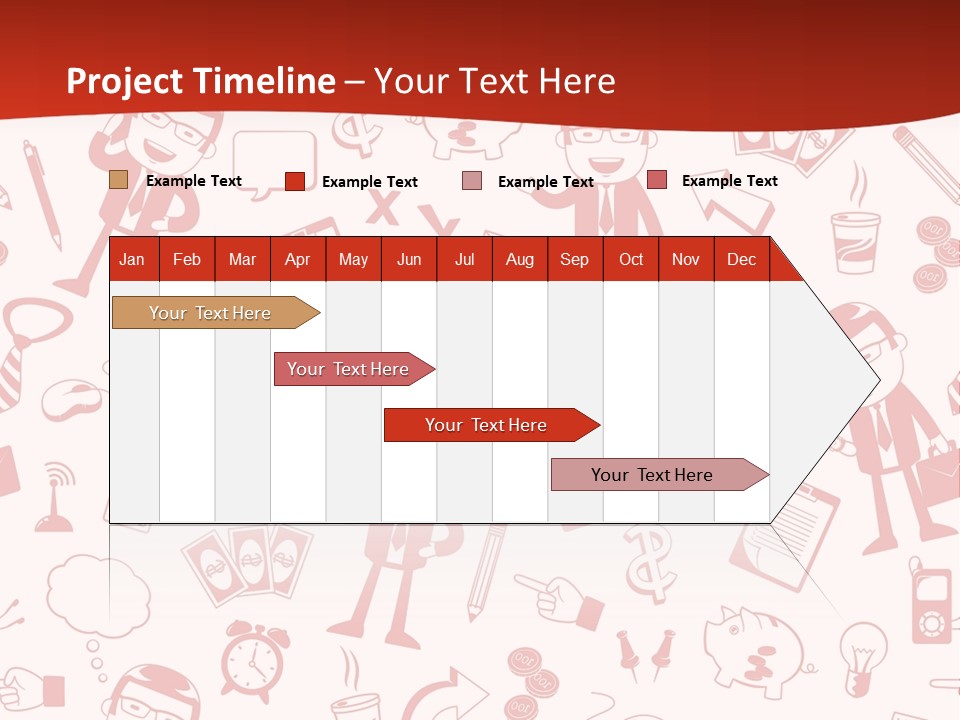 Project Timeline – Your Text Here

Example Text
Example Text
Example Text
Example Text

| Jan | Feb | Mar | Apr | May | Jun | Jul | Aug | Sep | Oct | Nov | Dec |
|---|---|---|---|---|---|---|---|---|---|---|---|

Your Text Here

Your Text Here

Your Text Here

Your Text Here